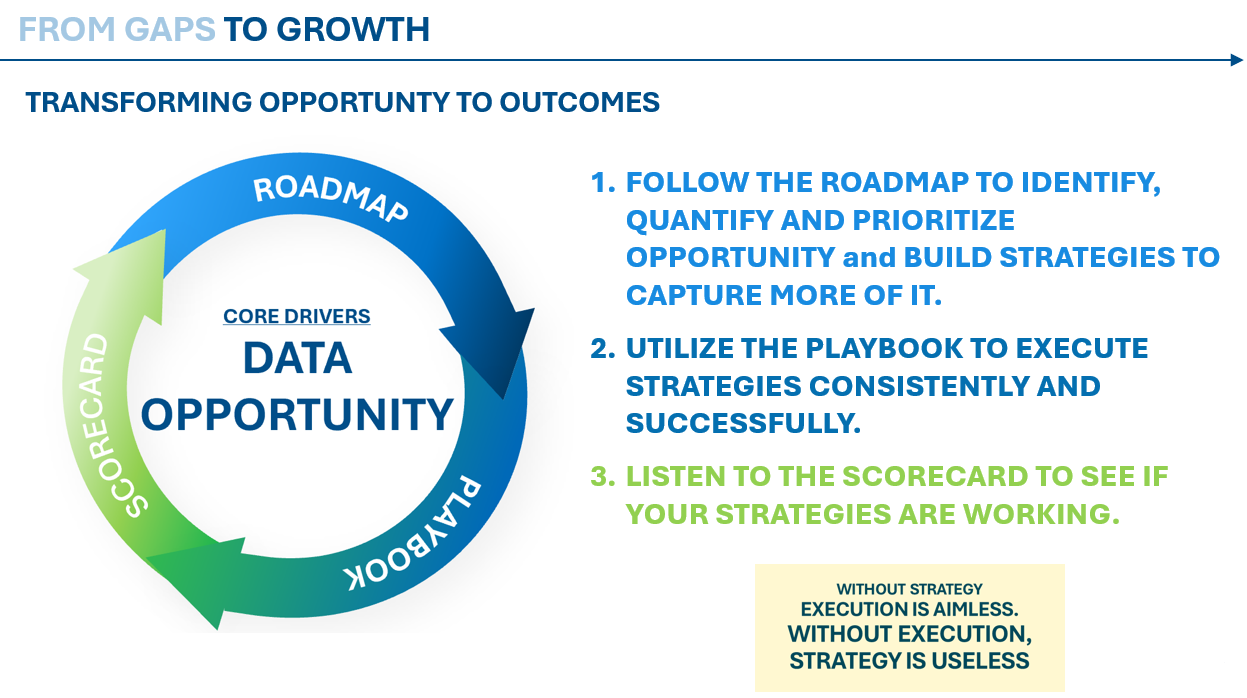 FROM GAPS TO GROWTH

TRANSFORMING OPPORTUNTY TO OUTCOMES

ROADMAP

PLAYBOOK

SCORECARD

CORE DRIVERS
DATA
OPPORTUNITY

1. FOLLOW THE ROADMAP TO IDENTIFY, QUANTIFY AND PRIORITIZE OPPORTUNITY and BUILD STRATEGIES TO CAPTURE MORE OF IT.

2. UTILIZE THE PLAYBOOK TO EXECUTE STRATEGIES CONSISTENTLY AND SUCCESSFULLY.

3. LISTEN TO THE SCORECARD TO SEE IF YOUR STRATEGIES ARE WORKING.

WITHOUT STRATEGY
EXECUTION IS AIMLESS.
WITHOUT EXECUTION,
STRATEGY IS USELESS